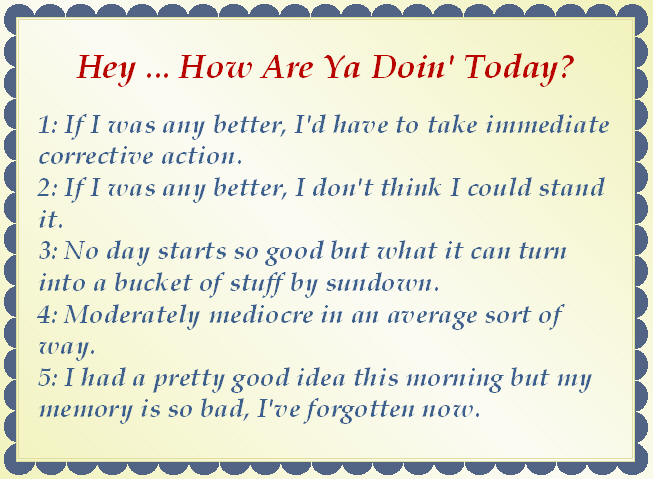 Hey ... How Are Ya Doin' Today?

1: If I was any better, I'd have to take immediate corrective action.
2: If I was any better, I don't think I could stand it.
3: No day starts so good but what it can turn into a bucket of stuff by sundown.
4: Moderately mediocre in an average sort of way.
5: I had a pretty good idea this morning but my memory is so bad, I've forgotten now.